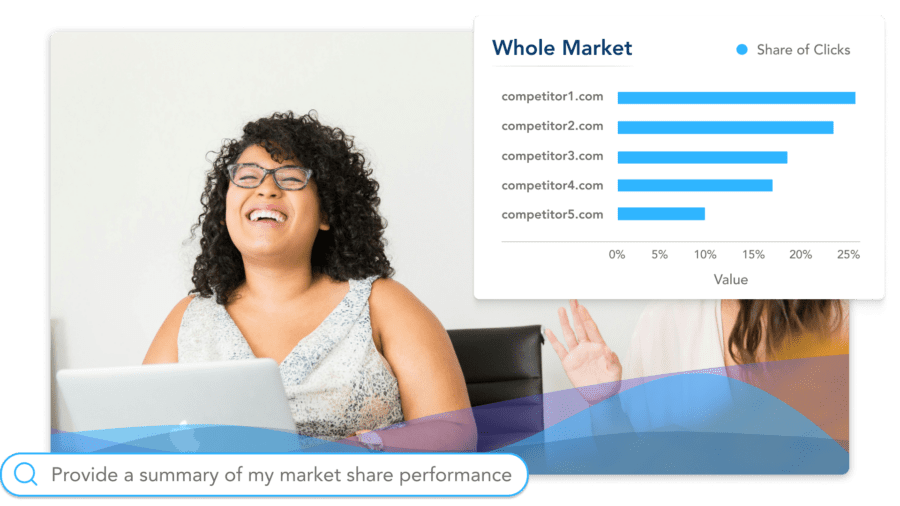 Whole Market

Share of Clicks

competitor1.com
competitor2.com
competitor3.com
competitor4.com
competitor5.com

0% 5% 10% 15% 20% 25%

Value

Provide a summary of my market share performance